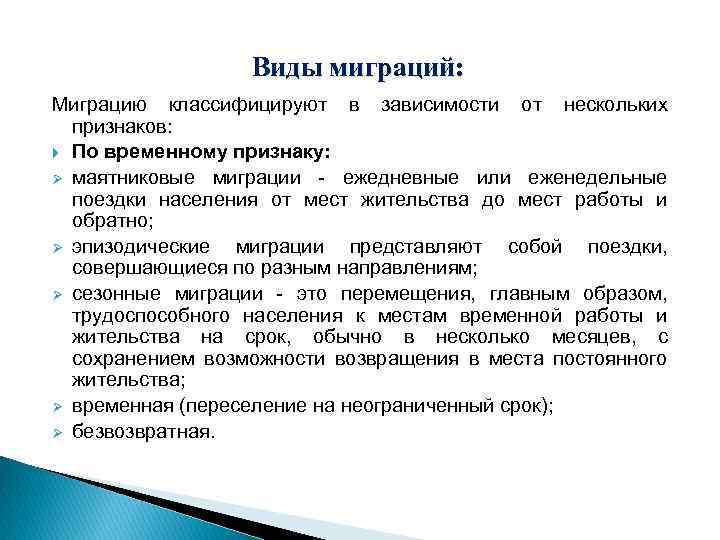 Виды миграций:

Миграцию классифицируют в зависимости от нескольких признаков:

По временному признаку:

маятниковые миграции - ежедневные или еженедельные поездки населения от мест жительства до мест работы и обратно;

эпизодические миграции представляют собой поездки, совершающиеся по разным направлениям;

сезонные миграции - это перемещения, главным образом, трудоспособного населения к местам временной работы и жительства на срок, обычно в несколько месяцев, с сохранением возможности возвращения в места постоянного жительства;

временная (переселение на неограниченный срок);

безвозвратная.